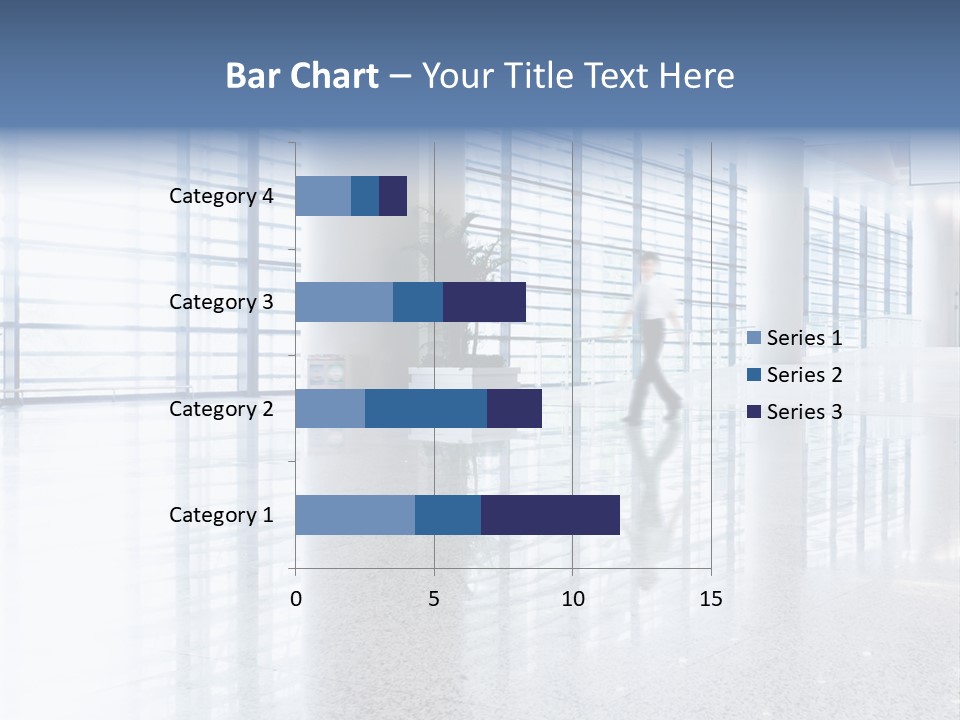 Bar Chart – Your Title Text Here

Category 4
Category 3
Category 2
Category 1

0
5
10
15

Series 1
Series 2
Series 3